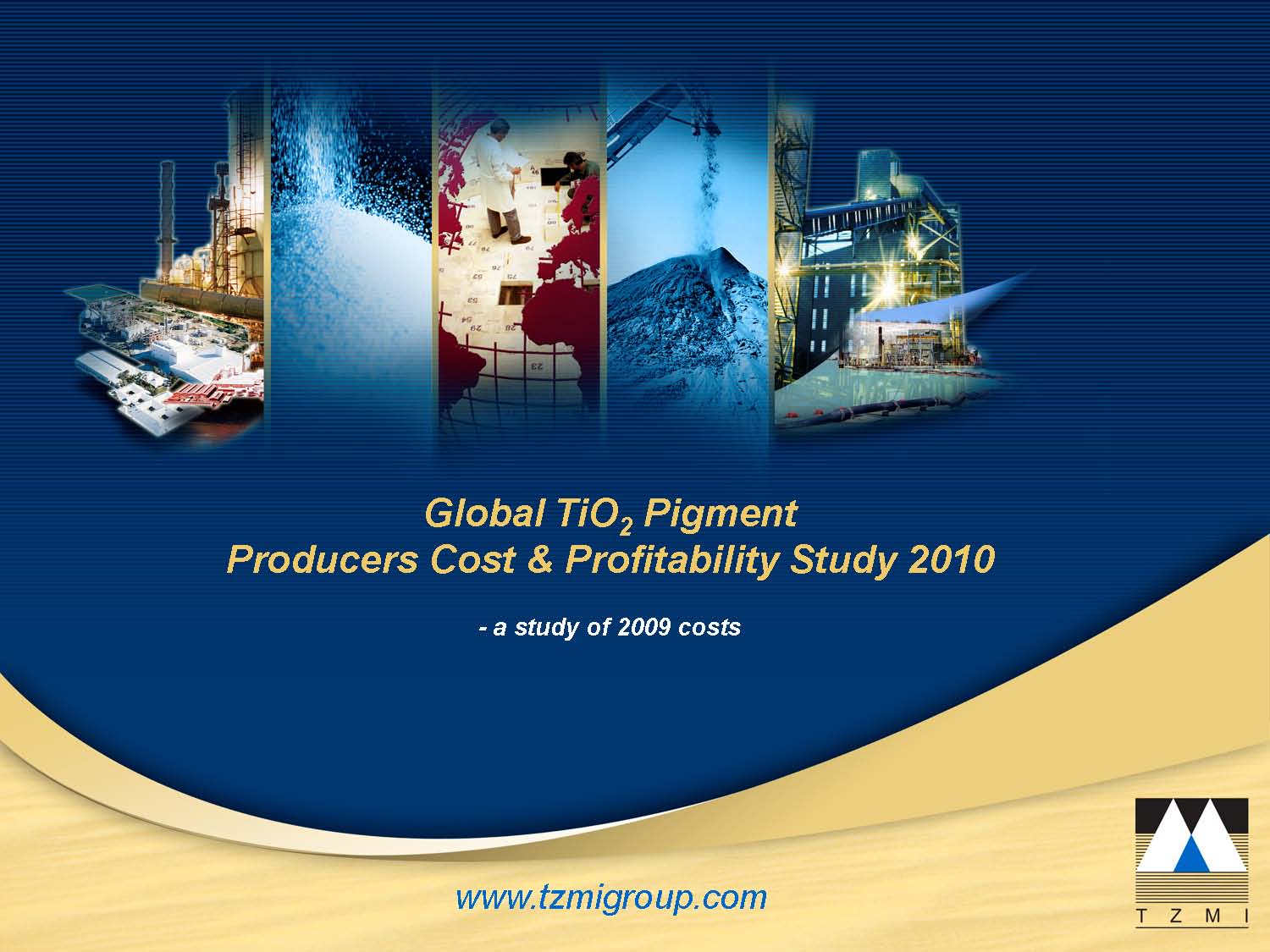 Global $TiO_2$ Pigment
Producers Cost & Profitability Study 2010

- a study of 2009 costs

www.tzmigroup.com

T Z M I